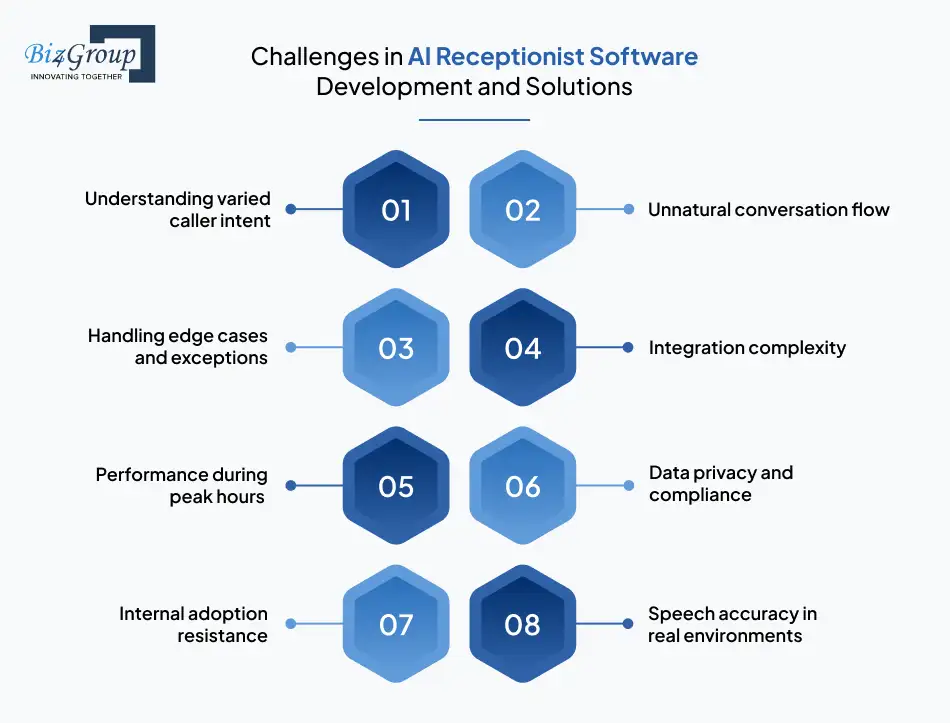 Biz4Group
INNOVATING TOGETHER

Challenges in AI Receptionist Software Development and Solutions

Understanding varied caller intent
01
02
Unnatural conversation flow

Handling edge cases and exceptions
03
04
Integration complexity

Performance during peak hours
05
06
Data privacy and compliance

Internal adoption resistance
07
08
Speech accuracy in real environments